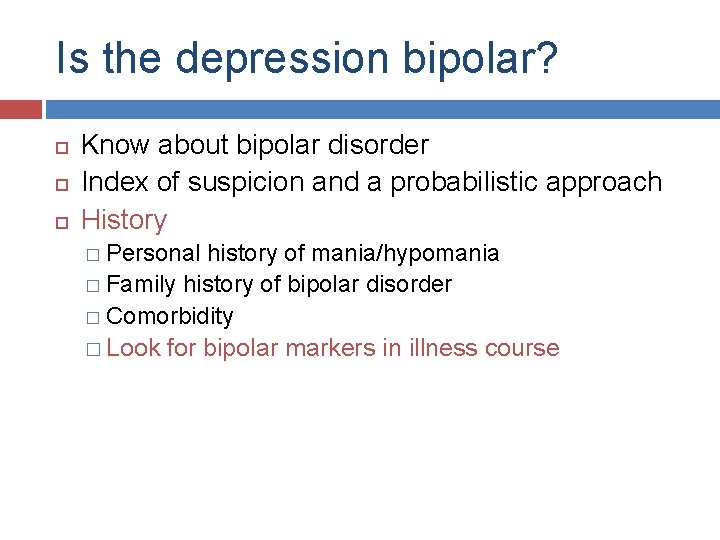 Is the depression bipolar?

Know about bipolar disorder
Index of suspicion and a probabilistic approach
History
Personal history of mania/hypomania
Family history of bipolar disorder
Comorbidity
Look for bipolar markers in illness course